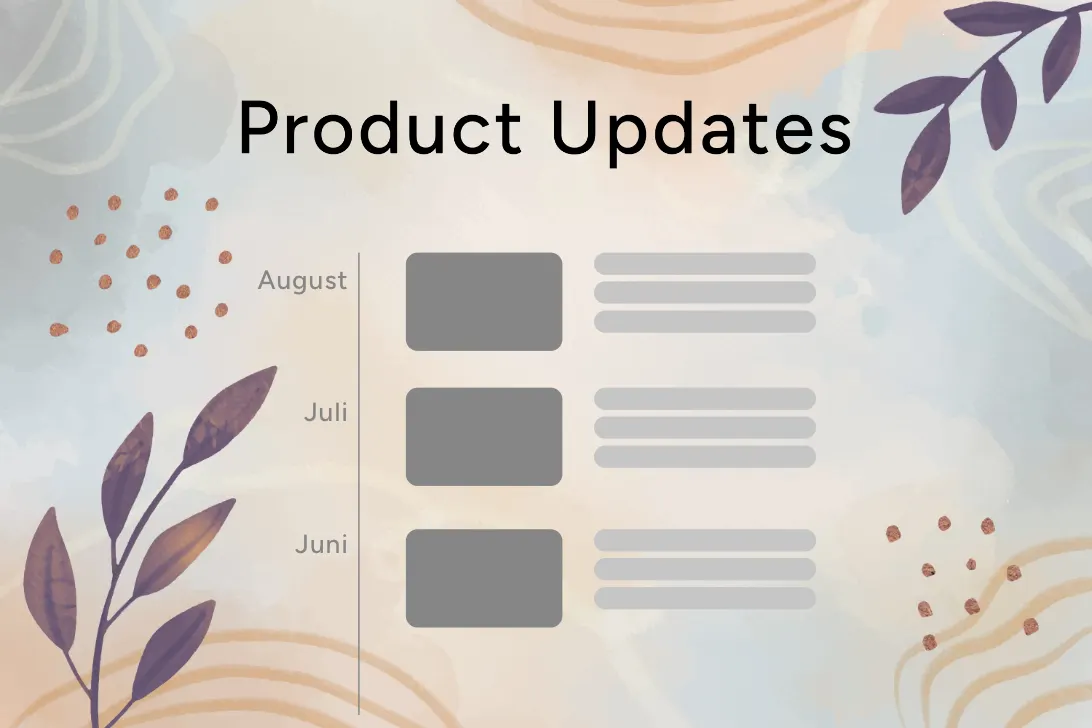 Product Updates

August

Juli

Juni